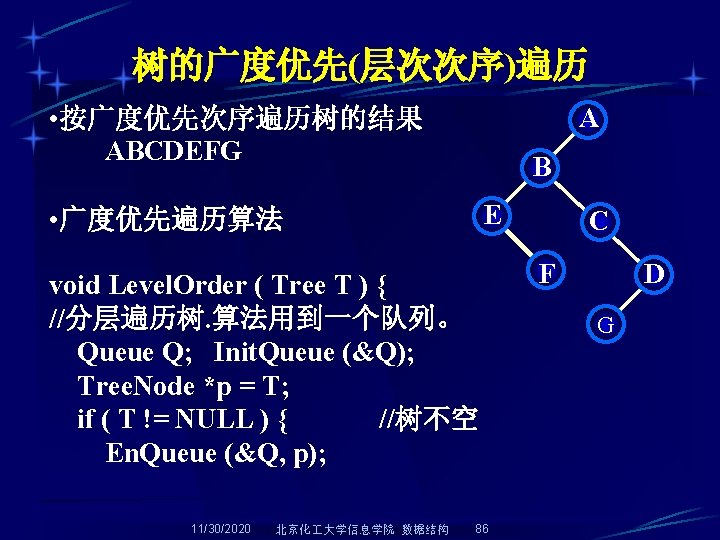 树的广度优先(层次次序)遍历

•按广度优先次序遍历树的结果
ABCDEFG

•广度优先遍历算法

void LevelOrder ( Tree T ) {
//分层遍历树.算法用到一个队列。
Queue Q; InitQueue (&Q);
TreeNode *p = T;
if ( T != NULL ) { //树不空
EnQueue (&Q, p);

A
B
E
C
F
D
G

11/30/2020 北京化工大学信息学院 数据结构 86